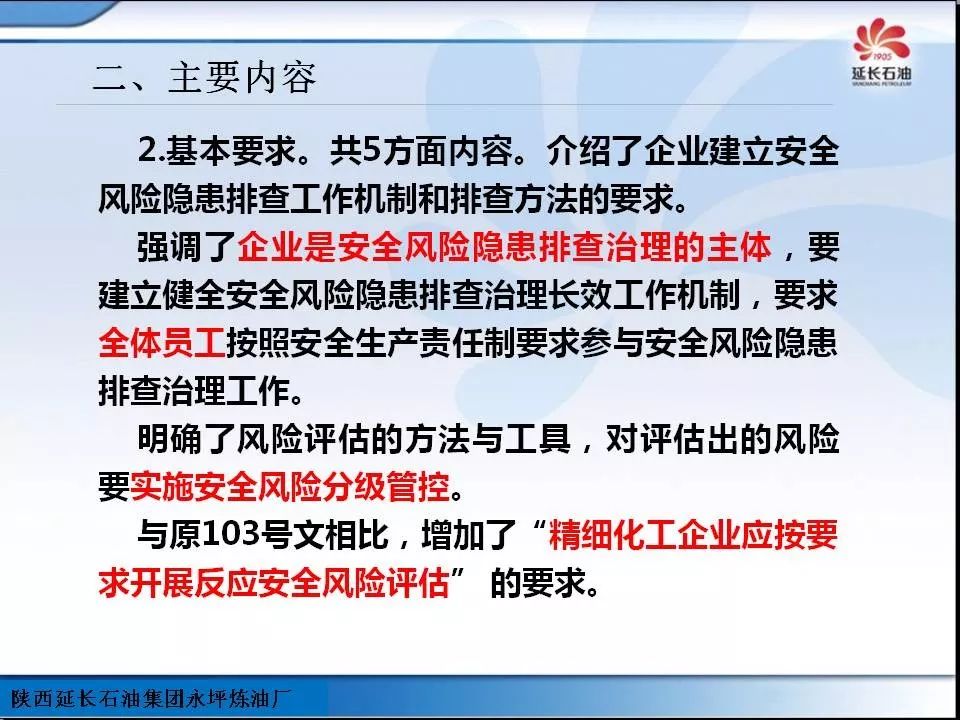 1905
延长石油
YANCHANG PETROLEUM

二、主要内容

2.基本要求。共5方面内容。介绍了企业建立安全风险隐患排查工作机制和排查方法的要求。

强调了企业是安全风险隐患排查治理的主体，要建立健全安全风险隐患排查治理长效工作机制，要求全体员工按照安全生产责任制要求参与安全风险隐患排查治理工作。

明确了风险评估的方法与工具，对评估出的风险要实施安全风险分级管控。

与原103号文相比，增加了“精细化工企业应按要求开展反应安全风险评估” 的要求。

陕西延长石油集团永坪炼油厂